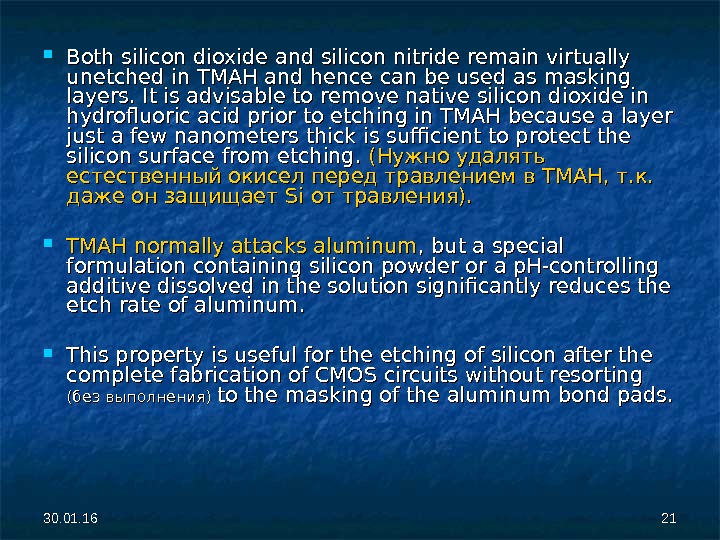 Both silicon dioxide and silicon nitride remain virtually unetched in TMAH and hence can be used as masking layers. It is advisable to remove native silicon dioxide in hydrofluoric acid prior to etching in TMAH because a layer just a few nanometers thick is sufficient to protect the silicon surface from etching. (Нужно удалять естественный окисел перед травлением в TMAH, т.к. даже он защищает Si от травления).

TMAH normally attacks aluminum, but a special formulation containing silicon powder or a pH-controlling additive dissolved in the solution significantly reduces the etch rate of aluminum.

This property is useful for the etching of silicon after the complete fabrication of CMOS circuits without resorting (без выполнения) to the masking of the aluminum bond pads.

30.01.16

21